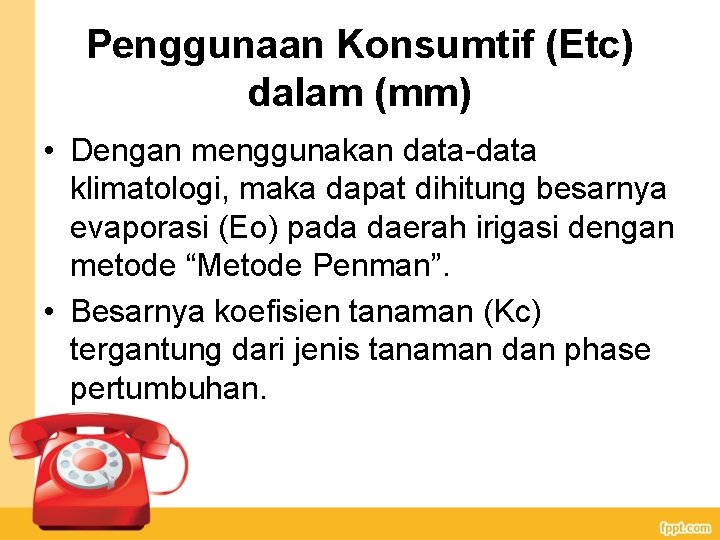 Penggunaan Konsumtif (Etc) dalam (mm)

• Dengan menggunakan data-data klimatologi, maka dapat dihitung besarnya evaporasi (Eo) pada daerah irigasi dengan metode “Metode Penman”.

• Besarnya koefisien tanaman (Kc) tergantung dari jenis tanaman dan phase pertumbuhan.

fppt.com